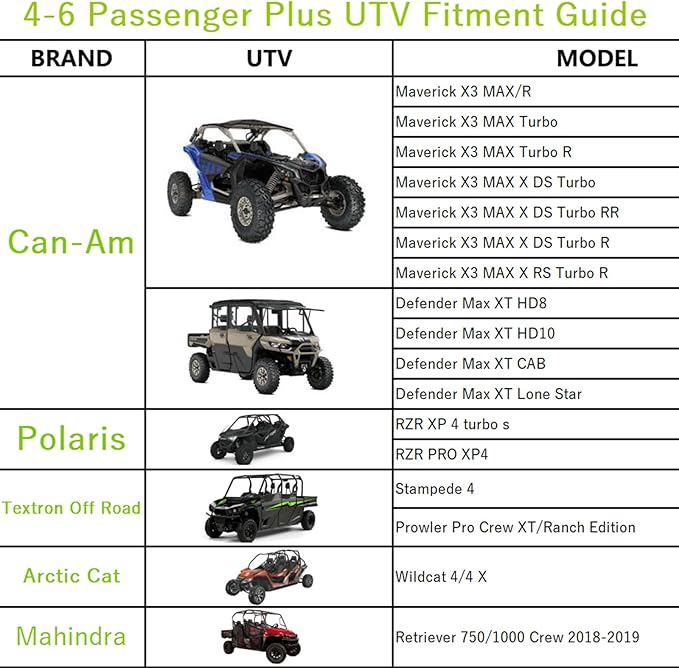 4-6 Passenger Plus UTV Fitment Guide

| BRAND | UTV | MODEL |
|---|---|---|
| Can-Am | | Maverick X3 MAX/R |
| | | Maverick X3 MAX Turbo |
| | | Maverick X3 MAX Turbo R |
| | | Maverick X3 MAX X DS Turbo |
| | | Maverick X3 MAX X DS Turbo RR |
| | | Maverick X3 MAX X DS Turbo R |
| | | Maverick X3 MAX X RS Turbo R |
| | | Defender Max XT HD8 |
| | | Defender Max XT HD10 |
| | | Defender Max XT CAB |
| | | Defender Max XT Lone Star |
| Polaris | | RZR XP 4 turbo s |
| | | RZR PRO XP4 |
| Textron Off Road | | Stampede 4 |
| | | Prowler Pro Crew XT/Ranch Edition |
| Arctic Cat | | Wildcat 4/4 X |
| Mahindra | | Retriever 750/1000 Crew 2018-2019 |